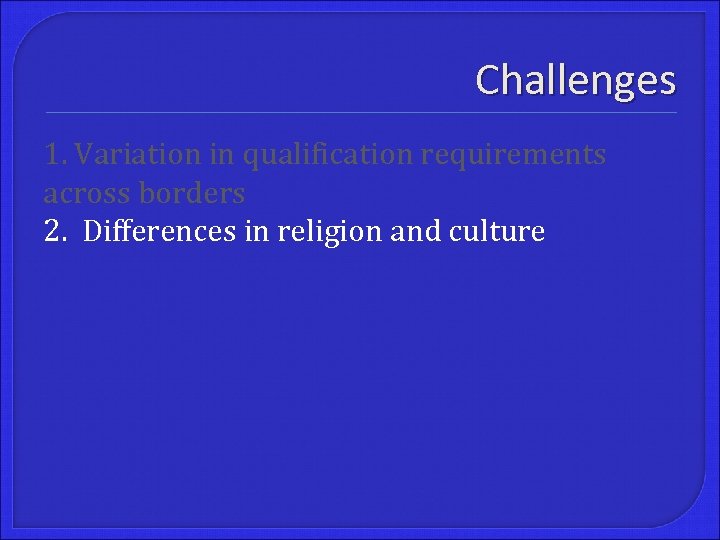 Challenges

1. Variation in qualification requirements across borders
2. Differences in religion and culture